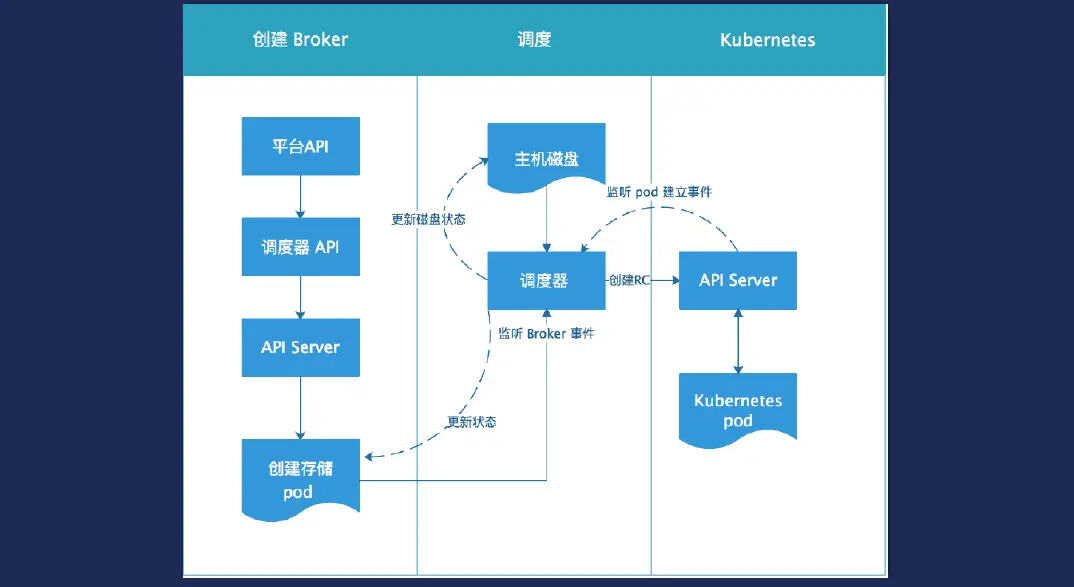 创建 Broker

调度

Kubernetes

平台API

调度器 API

API Server

创建存储 pod

主机磁盘

更新磁盘状态

监听 pod 建立事件

调度器

创建RC

API Server

监听 Broker 事件

更新状态

Kubernetes pod